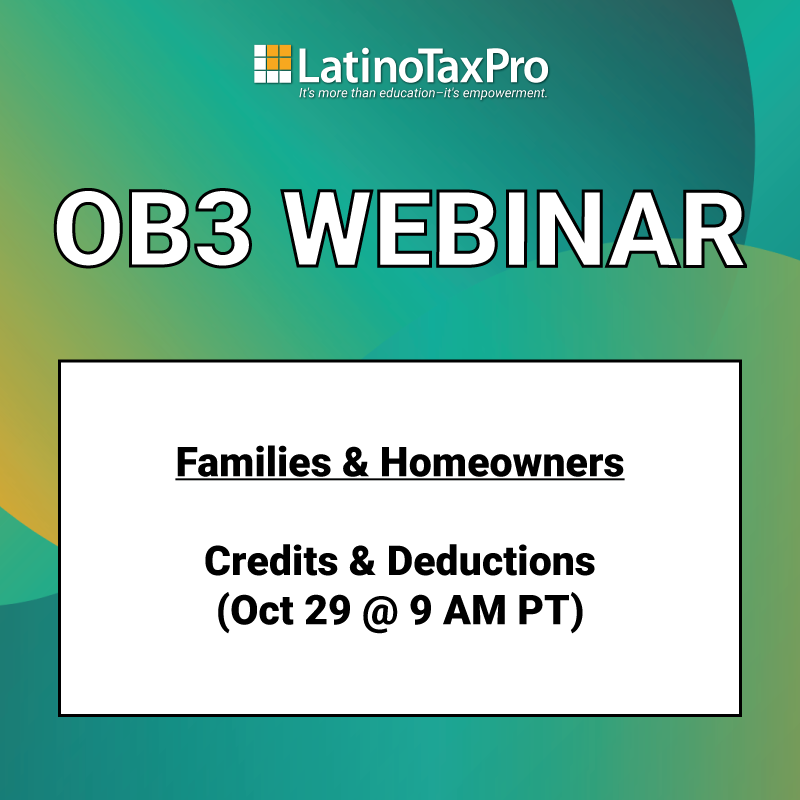 LatinoTaxPro
It's more than education–it's empowerment.

OB3 WEBINAR

Families & Homeowners

Credits & Deductions
(Oct 29 @ 9 AM PT)